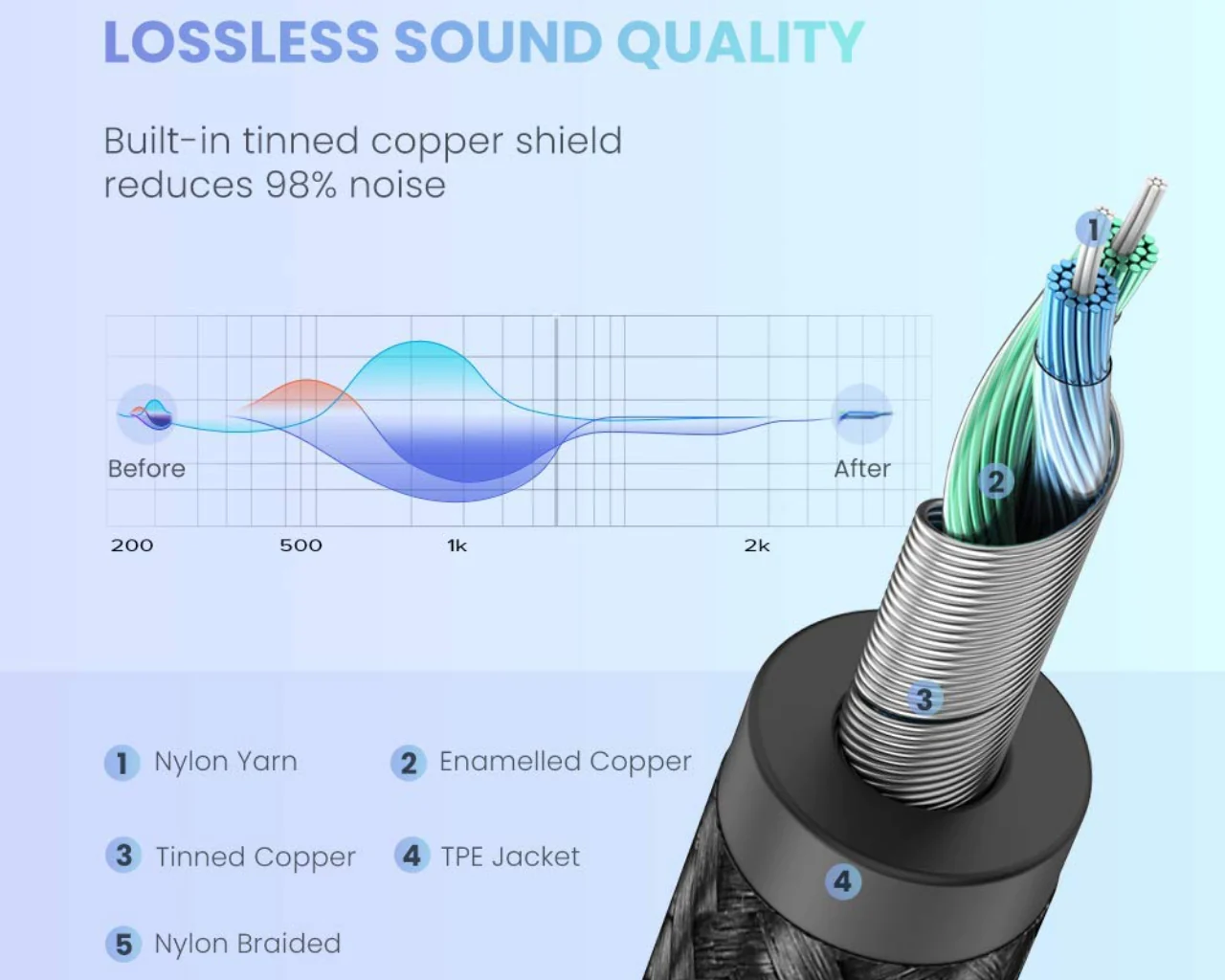 LOSSLESS SOUND QUALITY

Built-in tinned copper shield reduces 98% noise

Before

After

200

500

1k

2k

1

2

3

4

1 Nylon Yarn

2 Enamelled Copper

3 Tinned Copper

4 TPE Jacket

5 Nylon Braided